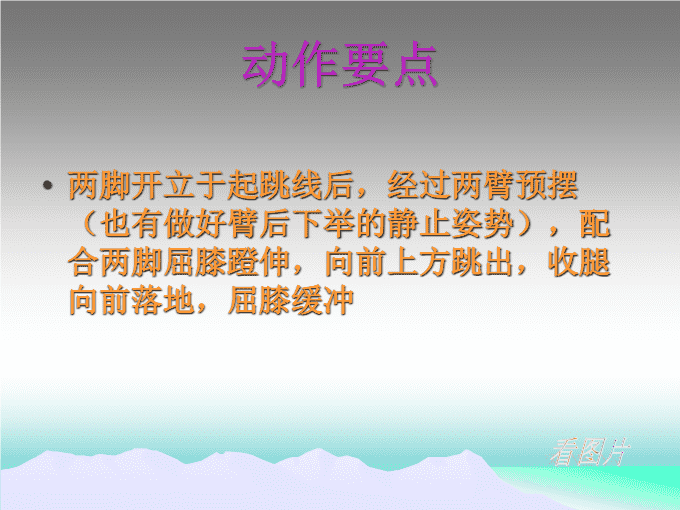 动作要点

• 两脚开立于起跳线后，经过两臂预摆（也有做好臂后下举的静止姿势），配合两脚屈膝蹬伸，向前上方跳出，收腿向前落地，屈膝缓冲

看图片